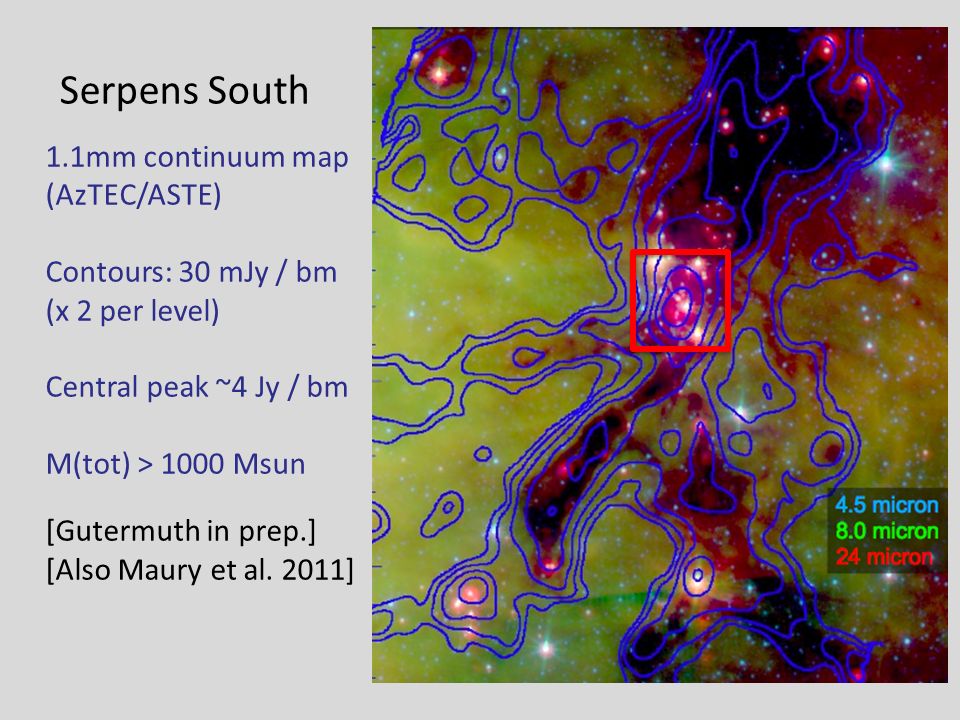 Serpens South

1.1mm continuum map (AzTEC/ASTE)

Contours: 30 mJy / bm (x 2 per level)

Central peak ~4 Jy / bm

M(tot) > 1000 Msun

[Gutermuth in prep.]
[Also Maury et al. 2011]

4.5 micron
8.0 micron
24 micron